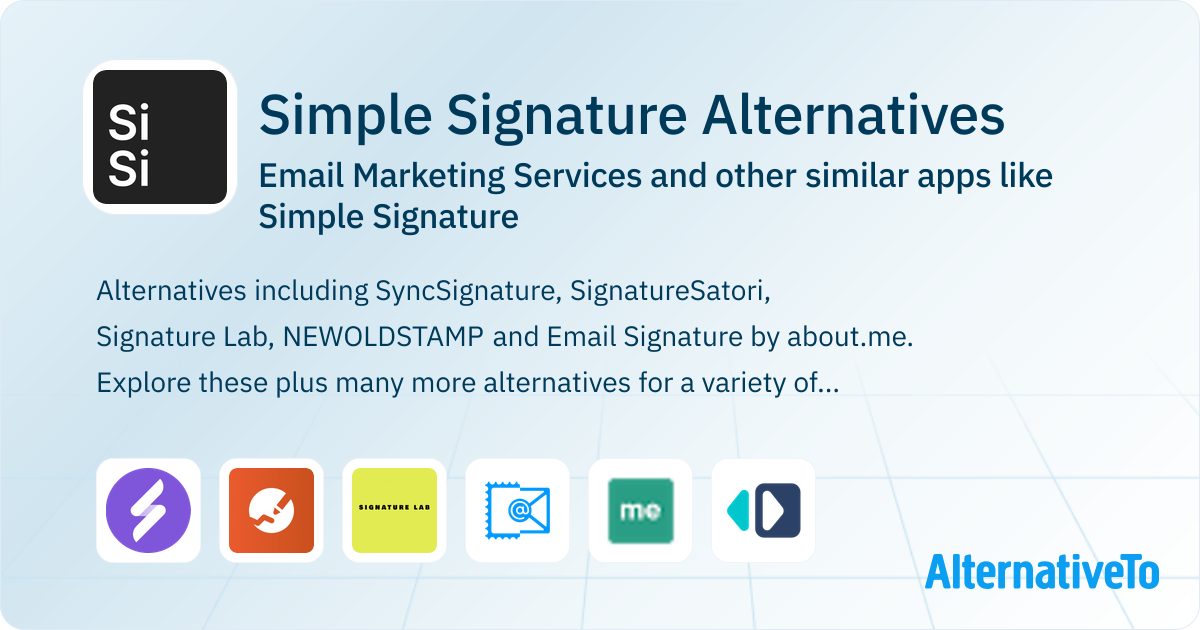 Si
Si

Simple Signature Alternatives

Email Marketing Services and other similar apps like Simple Signature

Alternatives including SyncSignature, SignatureSatori, Signature Lab, NEWOLDSTAMP and Email Signature by about.me. Explore these plus many more alternatives for a variety of...

SIGNATURE LAB

me

AlternativeTo